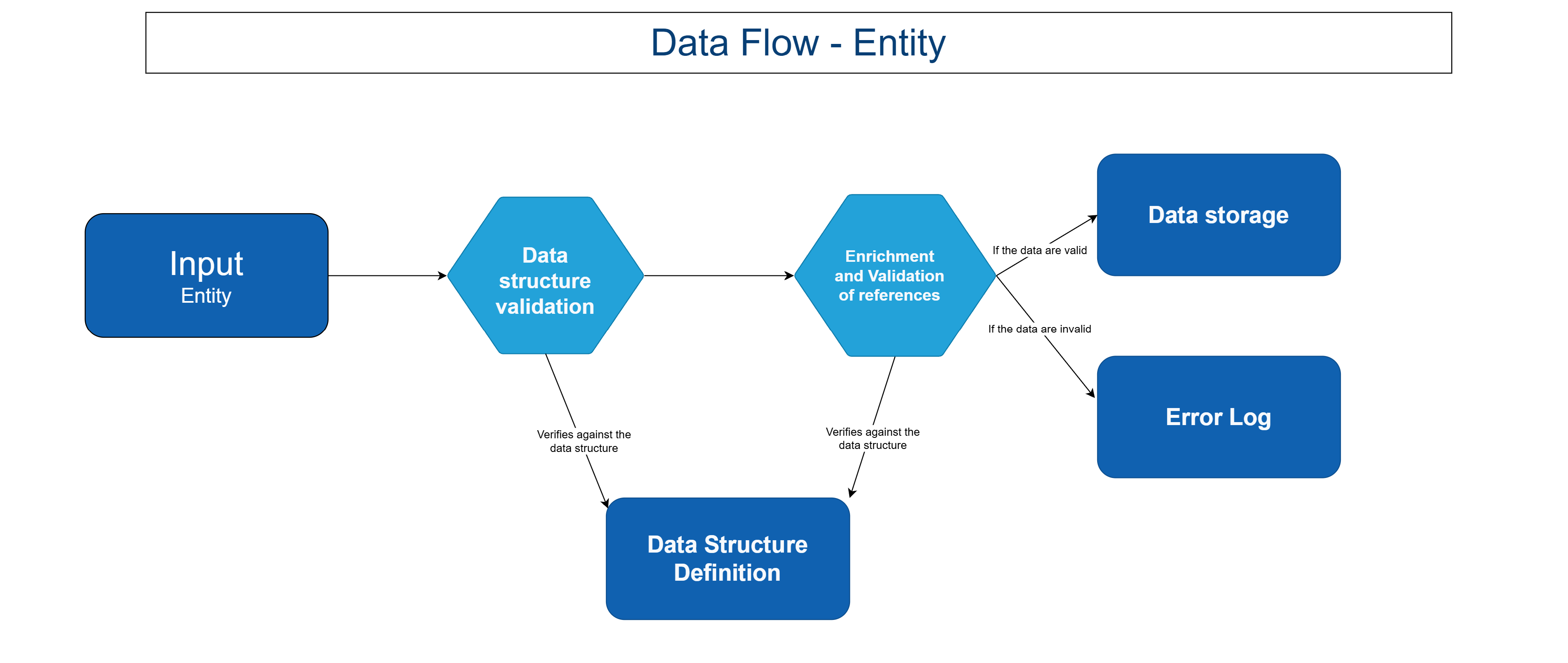 Data Flow - Entity

Input
Entity

Data structure validation

Enrichment and Validation of references

If the data are valid

Data storage

If the data are invalid

Error Log

Verifies against the data structure

Verifies against the data structure

Data Structure Definition